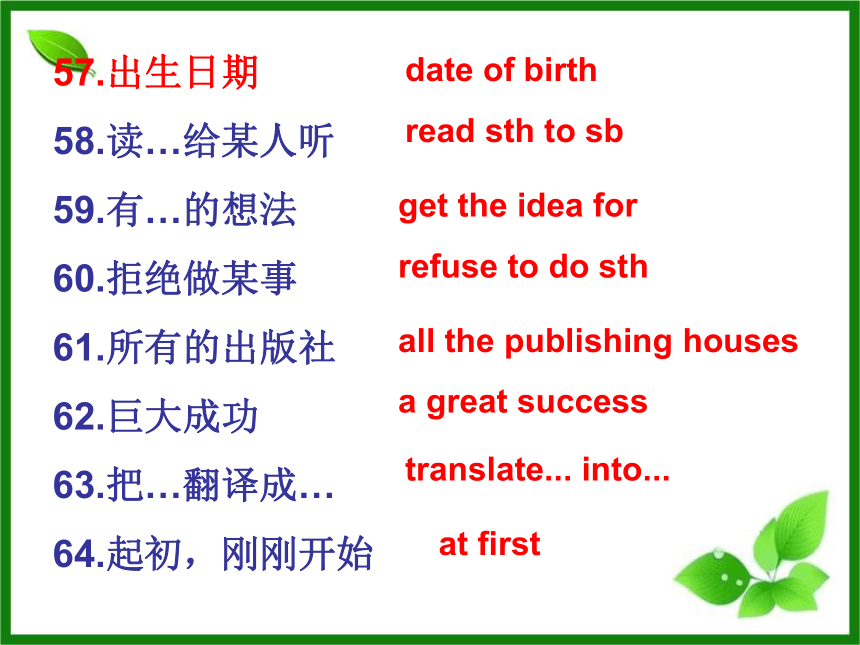 57.出生日期 date of birth

58.读…给某人听 read sth to sb

59.有…的想法 get the idea for

60.拒绝做某事 refuse to do sth

61.所有的出版社 all the publishing houses

62.巨大成功 a great success

63.把…翻译成… translate... into...

64.起初，刚刚开始 at first